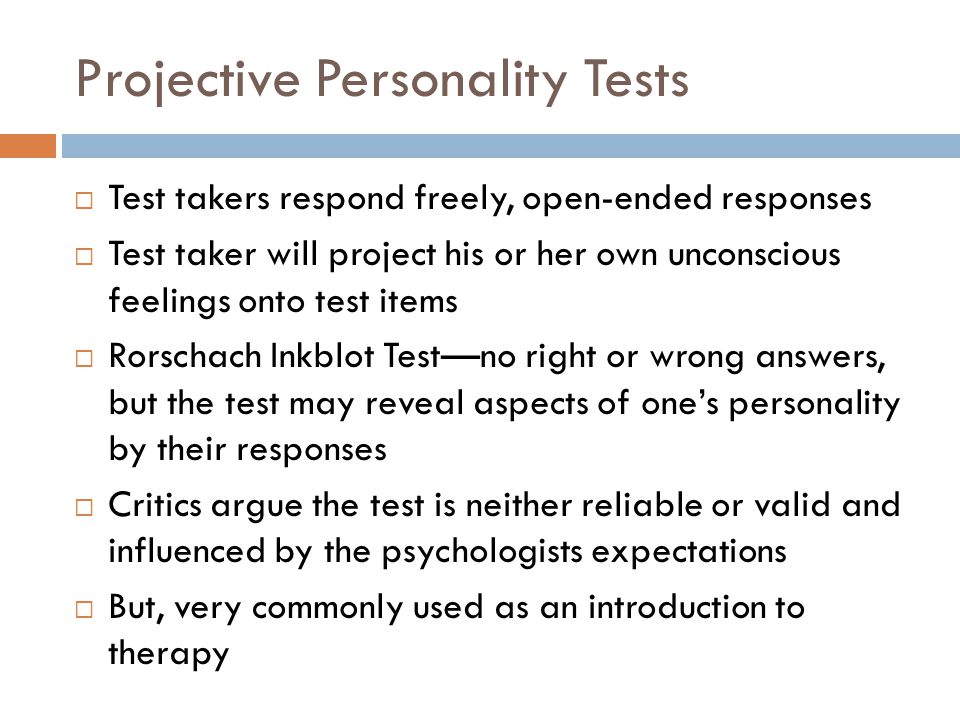 Projective Personality Tests

□ Test takers respond freely, open-ended responses
□ Test taker will project his or her own unconscious feelings onto test items
□ Rorschach Inkblot Test—no right or wrong answers, but the test may reveal aspects of one's personality by their responses
□ Critics argue the test is neither reliable or valid and influenced by the psychologists expectations
□ But, very commonly used as an introduction to therapy